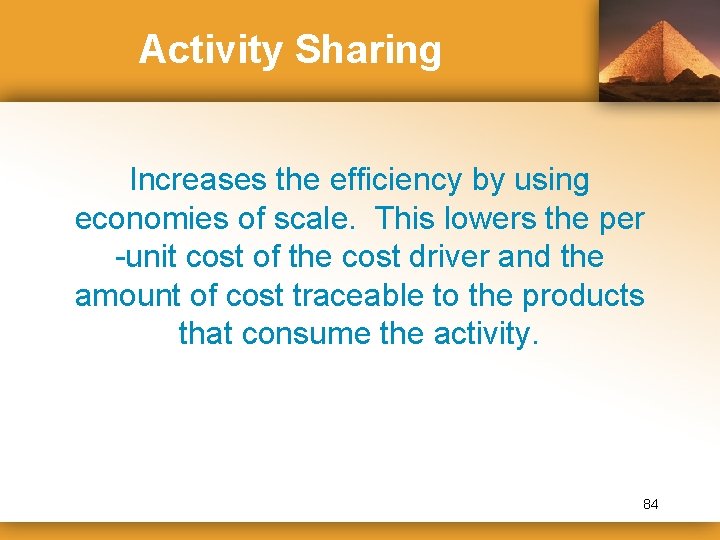 Activity Sharing

Increases the efficiency by using economies of scale.  This lowers the per -unit cost of the cost driver and the amount of cost traceable to the products that consume the activity.

84